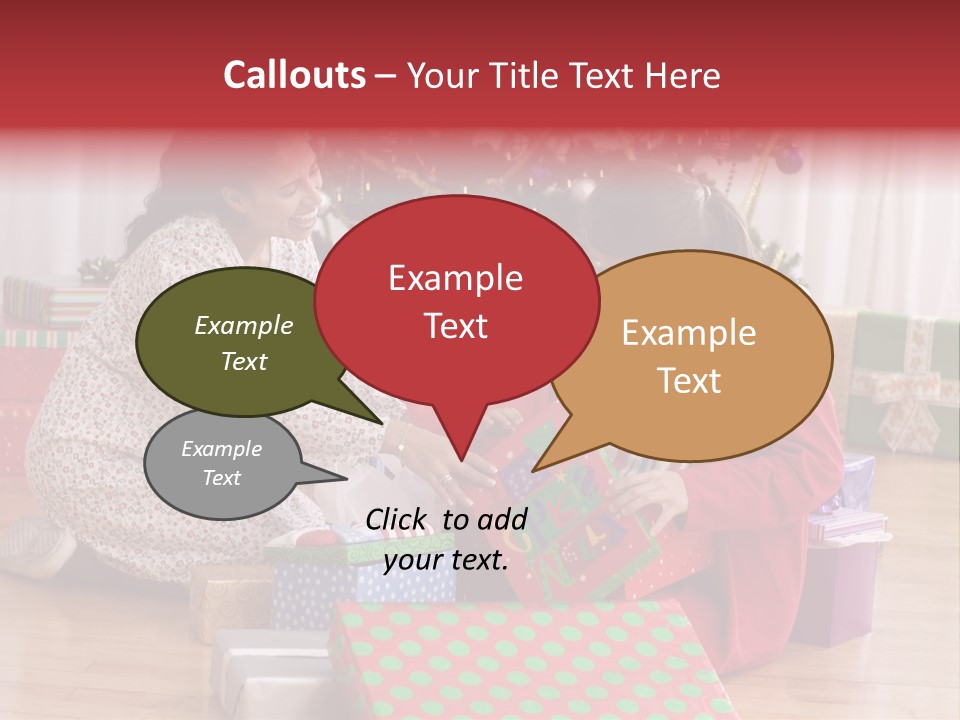 Callouts – Your Title Text Here

Example Text

Example Text

Example Text

Example Text

Click to add your text.